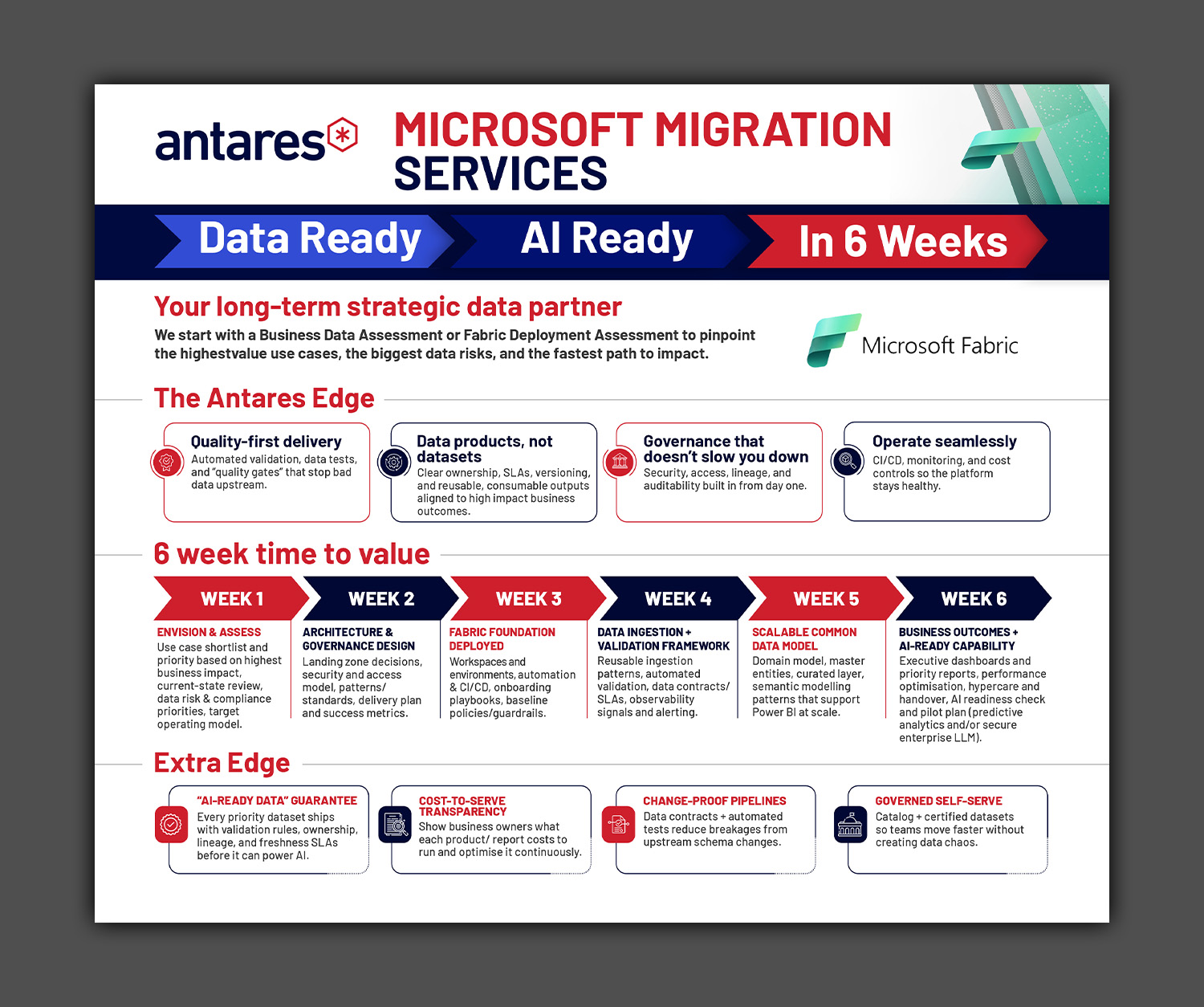 antares

MICROSOFT MIGRATION SERVICES

Data Ready AI Ready In 6 Weeks

Your long-term strategic data partner

We start with a Business Data Assessment or Fabric Deployment Assessment to pinpoint the highestvalue use cases, the biggest data risks, and the fastest path to impact.

Microsoft Fabric

The Antares Edge

Quality-first delivery
Automated validation, data tests, and "quality gates" that stop bad data upstream.

Data products, not datasets
Clear ownership, SLAs, versioning, and reusable, consumable outputs aligned to high impact business outcomes.

Governance that doesn't slow you down
Security, access, lineage, and auditability built in from day one.

Operate seamlessly
CI/CD, monitoring, and cost controls so the platform stays healthy.

6 week time to value

WEEK 1
ENVISION & ASSESS
Use case shortlist and priority based on highest business impact, current-state review, data risk & compliance priorities, target operating model.

WEEK 2
ARCHITECTURE & GOVERNANCE DESIGN
Landing zone decisions, security and access model, patterns/ standards, delivery plan and success metrics.

WEEK 3
FABRIC FOUNDATION DEPLOYED
Workspaces and environments, automation & CI/CD, onboarding playbooks, baseline policies/guardrails.

WEEK 4
DATA INGESTION + VALIDATION FRAMEWORK
Reusable ingestion patterns, automated validation, data contracts/ SLAs, observability signals and alerting.

WEEK 5
SCALABLE COMMON DATA MODEL
Domain model, master entities, curated layer, semantic modelling patterns that support Power BI at scale.

WEEK 6
BUSINESS OUTCOMES + AI-READY CAPABILITY
Executive dashboards and priority reports, performance optimisation, hypercare and handover, AI readiness check and pilot plan (predictive analytics and/or secure enterprise LLM).

Extra Edge

"AI-READY DATA" GUARANTEE
Every priority dataset ships with validation rules, ownership, lineage, and freshness SLAs before it can power AI.

COST-TO-SERVE TRANSPARENCY
Show business owners what each product/ report costs to run and optimise it continuously.

CHANGE-PROOF PIPELINES
Data contracts + automated tests reduce breakages from upstream schema changes.

GOVERNED SELF-SERVE
Catalog + certified datasets so teams move faster without creating data chaos.